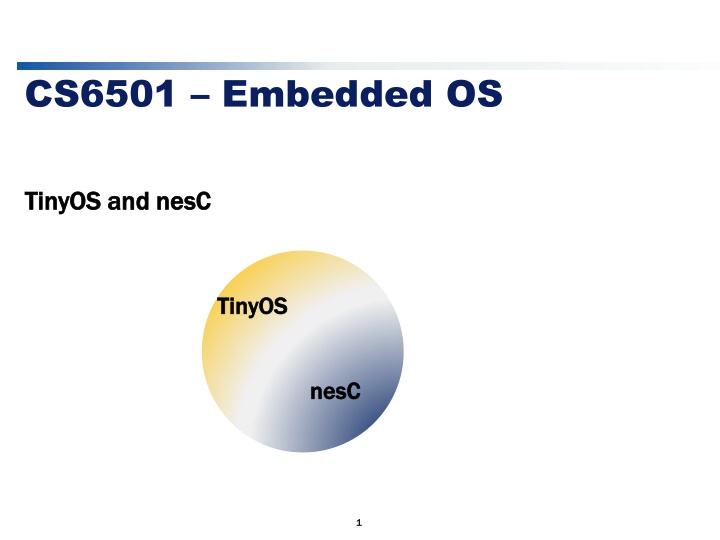 CS6501 – Embedded OS

TinyOS and nesC

TinyOS

nesC

1